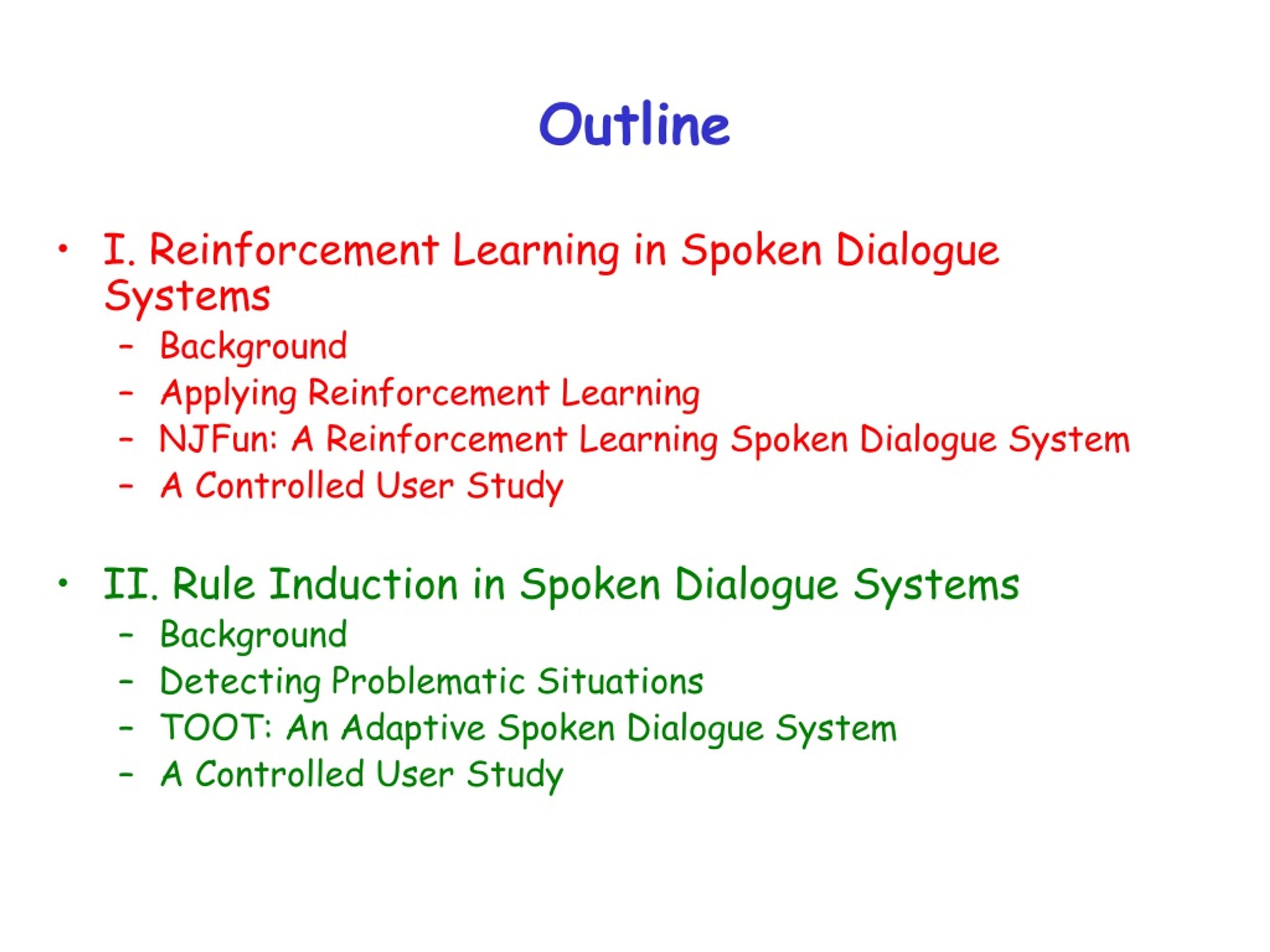 Outline

• I. Reinforcement Learning in Spoken Dialogue Systems
  – Background
  – Applying Reinforcement Learning
  – NJFun: A Reinforcement Learning Spoken Dialogue System
  – A Controlled User Study

• II. Rule Induction in Spoken Dialogue Systems
  – Background
  – Detecting Problematic Situations
  – TOOT: An Adaptive Spoken Dialogue System
  – A Controlled User Study